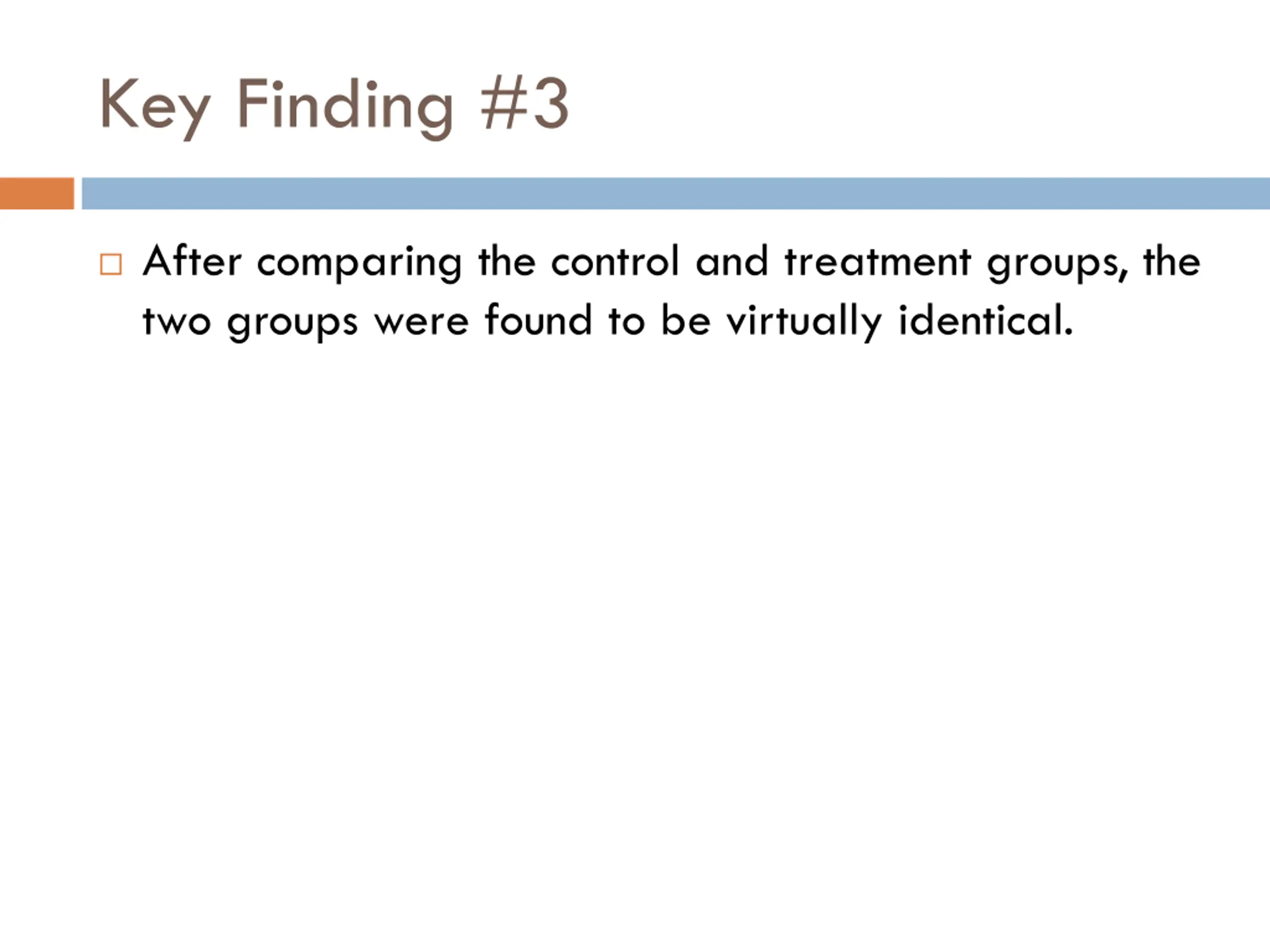 Key Finding #3

After comparing the control and treatment groups, the two groups were found to be virtually identical.